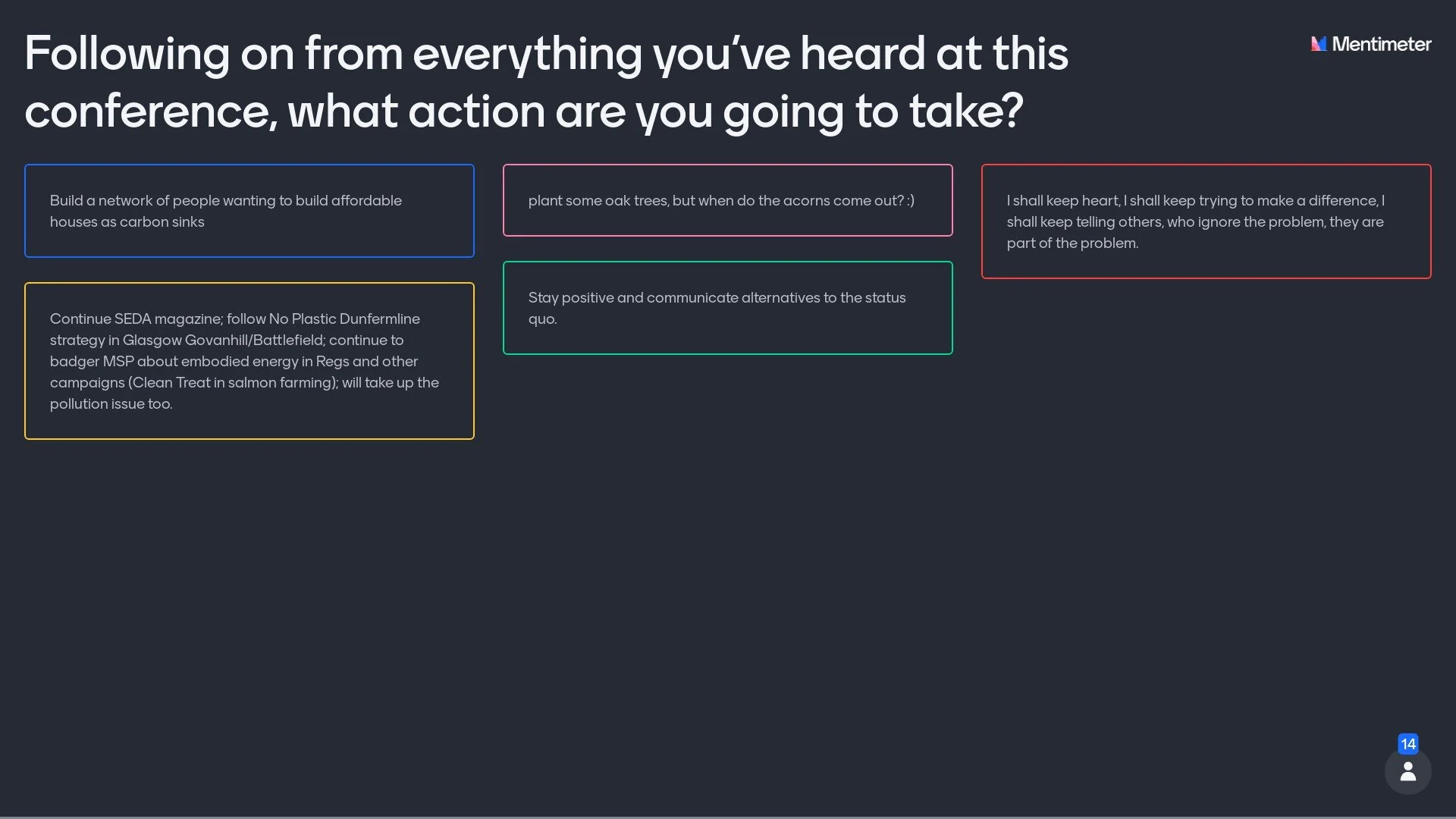 Following on from everything you've heard at this conference, what action are you going to take?

Mentimeter

Build a network of people wanting to build affordable houses as carbon sinks

Continue SEDA magazine; follow No Plastic Dunfermline strategy in Glasgow Govanhill/Battlefield; continue to badger MSP about embodied energy in Regs and other campaigns (Clean Treat in salmon farming); will take up the pollution issue too.

plant some oak trees, but when do the acorns come out? :)

Stay positive and communicate alternatives to the status quo.

I shall keep heart, I shall keep trying to make a difference, I shall keep telling others, who ignore the problem, they are part of the problem.

14